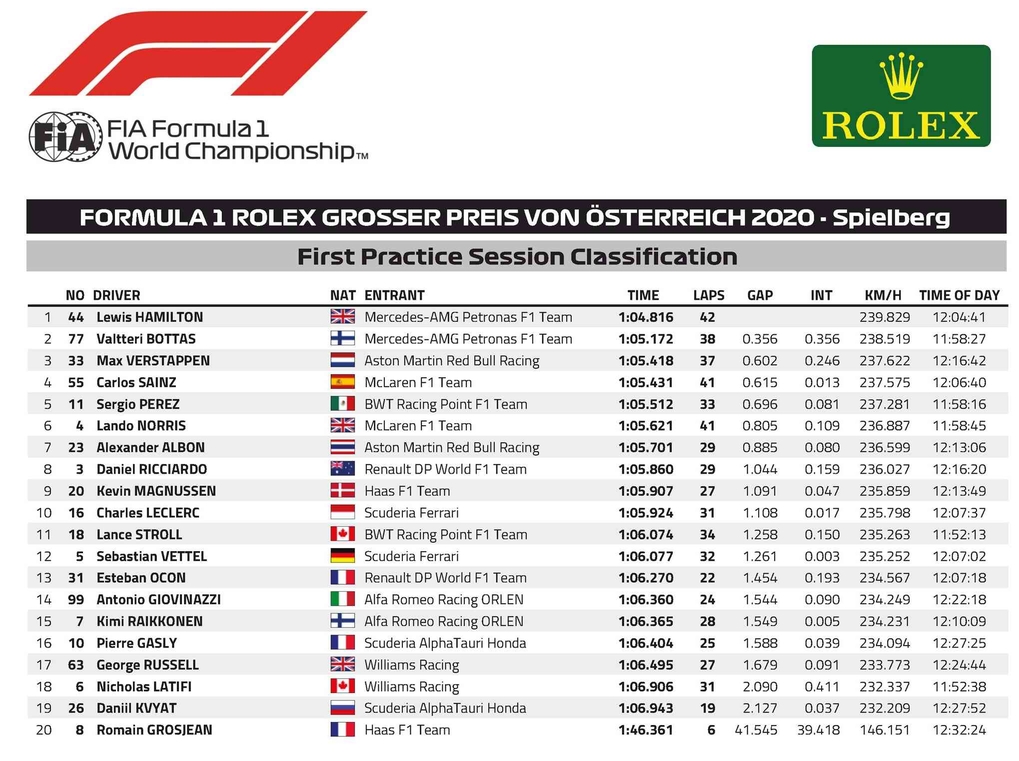 FIA Formula 1 World Championship™

ROLEX

FORMULA 1 ROLEX GROSSER PREIS VON ÖSTERREICH 2020 - Spielberg

First Practice Session Classification

|  | NO | DRIVER | NAT | ENTRANT | TIME | LAPS | GAP | INT | KM/H | TIME OF DAY |
|---|---|---|---|---|---|---|---|---|---|---|
| 1 | 44 | Lewis HAMILTON |  | Mercedes-AMG Petronas F1 Team | 1:04.816 | 42 |  |  | 239.829 | 12:04:41 |
| 2 | 77 | Valtteri BOTTAS |  | Mercedes-AMG Petronas F1 Team | 1:05.172 | 38 | 0.356 | 0.356 | 238.519 | 11:58:27 |
| 3 | 33 | Max VERSTAPPEN |  | Aston Martin Red Bull Racing | 1:05.418 | 37 | 0.602 | 0.246 | 237.622 | 12:16:42 |
| 4 | 55 | Carlos SAINZ |  | McLaren F1 Team | 1:05.431 | 41 | 0.615 | 0.013 | 237.575 | 12:06:40 |
| 5 | 11 | Sergio PEREZ |  | BWT Racing Point F1 Team | 1:05.512 | 33 | 0.696 | 0.081 | 237.281 | 11:58:16 |
| 6 | 4 | Lando NORRIS |  | McLaren F1 Team | 1:05.621 | 41 | 0.805 | 0.109 | 236.887 | 11:58:45 |
| 7 | 23 | Alexander ALBON |  | Aston Martin Red Bull Racing | 1:05.701 | 29 | 0.885 | 0.080 | 236.599 | 12:13:06 |
| 8 | 3 | Daniel RICCIARDO |  | Renault DP World F1 Team | 1:05.860 | 29 | 1.044 | 0.159 | 236.027 | 12:16:20 |
| 9 | 20 | Kevin MAGNUSSEN |  | Haas F1 Team | 1:05.907 | 27 | 1.091 | 0.047 | 235.859 | 12:13:49 |
| 10 | 16 | Charles LECLERC |  | Scuderia Ferrari | 1:05.924 | 31 | 1.108 | 0.017 | 235.798 | 12:07:37 |
| 11 | 18 | Lance STROLL |  | BWT Racing Point F1 Team | 1:06.074 | 34 | 1.258 | 0.150 | 235.263 | 11:52:13 |
| 12 | 5 | Sebastian VETTEL |  | Scuderia Ferrari | 1:06.077 | 32 | 1.261 | 0.003 | 235.252 | 12:07:02 |
| 13 | 31 | Esteban OCON |  | Renault DP World F1 Team | 1:06.270 | 22 | 1.454 | 0.193 | 234.567 | 12:07:18 |
| 14 | 99 | Antonio GIOVINAZZI |  | Alfa Romeo Racing ORLEN | 1:06.360 | 24 | 1.544 | 0.090 | 234.249 | 12:22:18 |
| 15 | 7 | Kimi RAIKKONEN |  | Alfa Romeo Racing ORLEN | 1:06.365 | 28 | 1.549 | 0.005 | 234.231 | 12:10:09 |
| 16 | 10 | Pierre GASLY |  | Scuderia AlphaTauri Honda | 1:06.404 | 25 | 1.588 | 0.039 | 234.094 | 12:27:25 |
| 17 | 63 | George RUSSELL |  | Williams Racing | 1:06.495 | 27 | 1.679 | 0.091 | 233.773 | 12:24:44 |
| 18 | 6 | Nicholas LATIFI |  | Williams Racing | 1:06.906 | 31 | 2.090 | 0.411 | 232.337 | 11:52:38 |
| 19 | 26 | Daniil KVYAT |  | Scuderia AlphaTauri Honda | 1:06.943 | 19 | 2.127 | 0.037 | 232.209 | 12:27:52 |
| 20 | 8 | Romain GROSJEAN |  | Haas F1 Team | 1:46.361 | 6 | 41.545 | 39.418 | 146.151 | 12:32:24 |